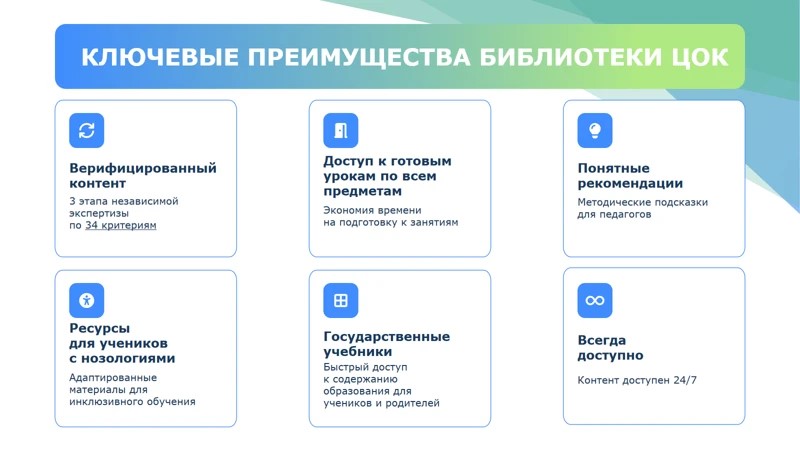 КЛЮЧЕВЫЕ ПРЕИМУЩЕСТВА БИБЛИОТЕКИ ЦОК

Верифицированный контент
3 этапа независимой экспертизы по 34 критериям

Доступ к готовым урокам по всем предметам
Экономия времени на подготовку к занятиям

Понятные рекомендации
Методические подсказки для педагогов

Ресурсы для учеников с нозологиями
Адаптированные материалы для инклюзивного обучения

Государственные учебники
Быстрый доступ к содержанию образования для учеников и родителей

Всегда доступно
Контент доступен 24/7